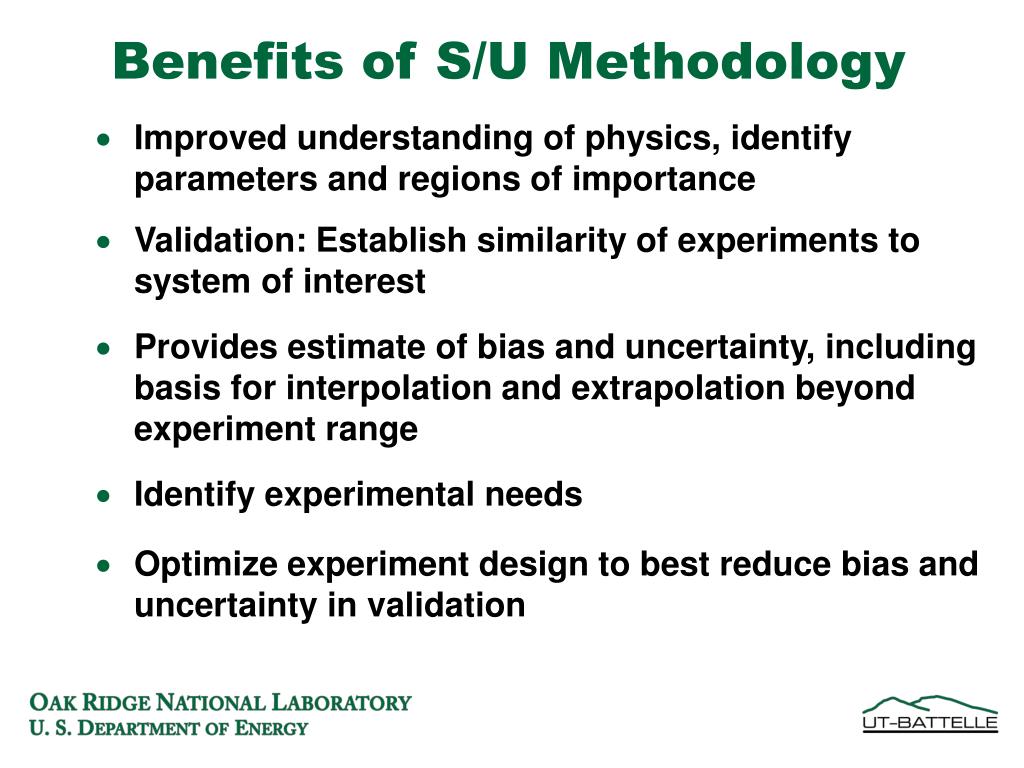 Benefits of S/U Methodology

• Improved understanding of physics, identify parameters and regions of importance

• Validation: Establish similarity of experiments to system of interest

• Provides estimate of bias and uncertainty, including basis for interpolation and extrapolation beyond experiment range

• Identify experimental needs

• Optimize experiment design to best reduce bias and uncertainty in validation

OAK RIDGE NATIONAL LABORATORY
U. S. DEPARTMENT OF ENERGY

UT-BATTELLE